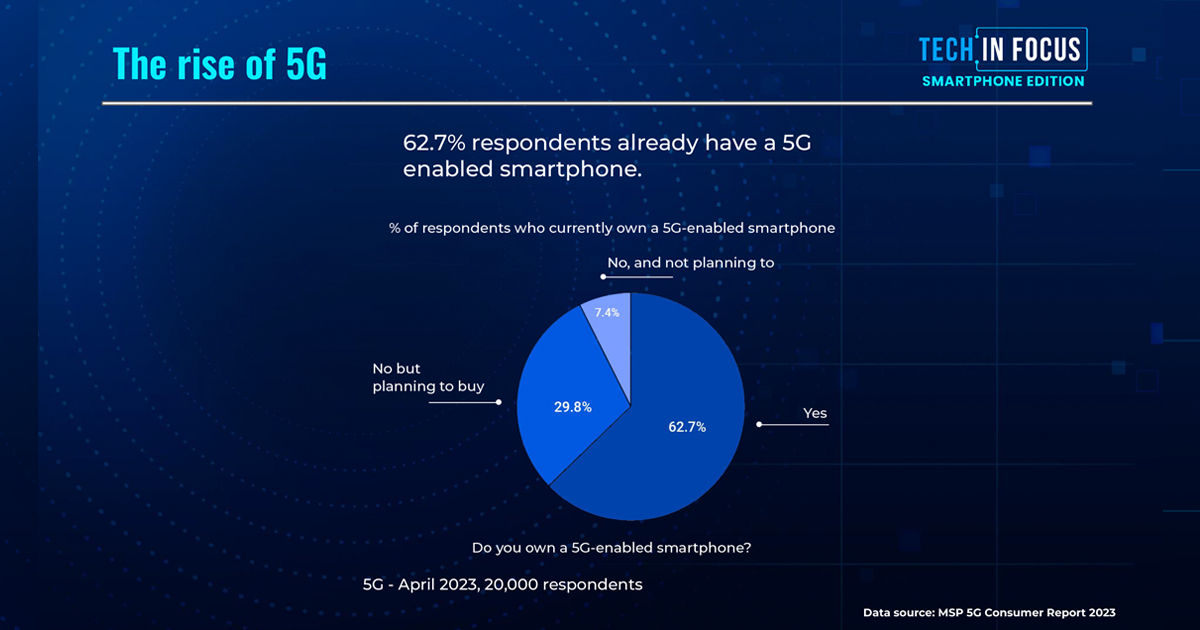 The rise of 5G

TECH IN FOCUS
SMARTPHONE EDITION

62.7% respondents already have a 5G enabled smartphone.

% of respondents who currently own a 5G-enabled smartphone

No, and not planning to

7.4%

No but planning to buy

29.8%

62.7%

Yes

Do you own a 5G-enabled smartphone?

5G - April 2023, 20,000 respondents

Data source: MSP 5G Consumer Report 2023